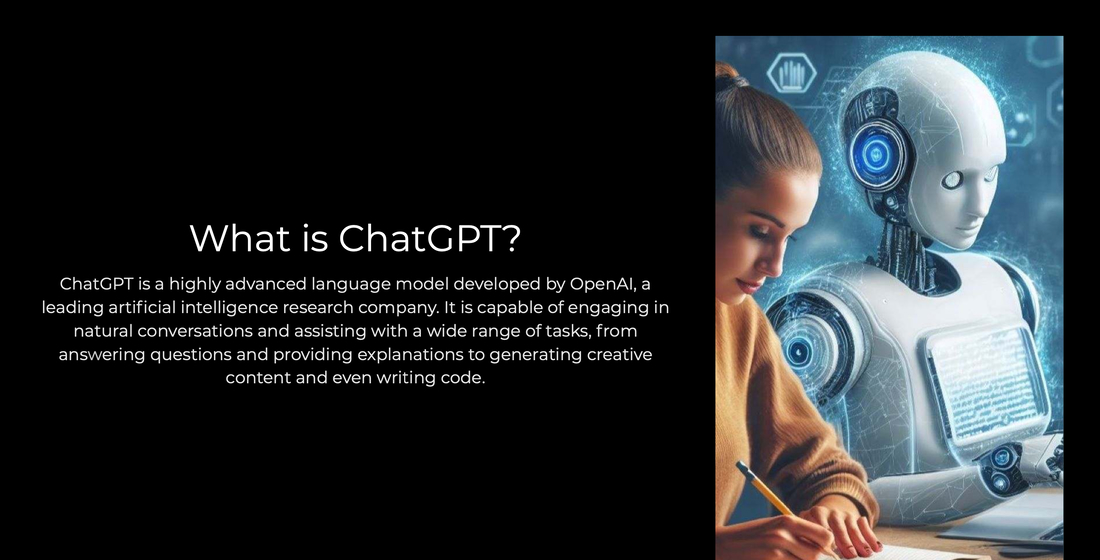 What is ChatGPT?

ChatGPT is a highly advanced language model developed by OpenAI, a leading artificial intelligence research company. It is capable of engaging in natural conversations and assisting with a wide range of tasks, from answering questions and providing explanations to generating creative content and even writing code.